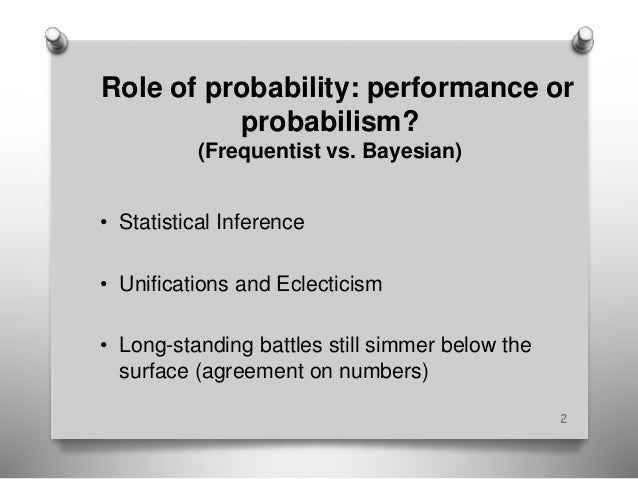 Role of probability: performance or probabilism?
(Frequentist vs. Bayesian)

• Statistical Inference

• Unifications and Eclecticism

• Long-standing battles still simmer below the surface (agreement on numbers)

2